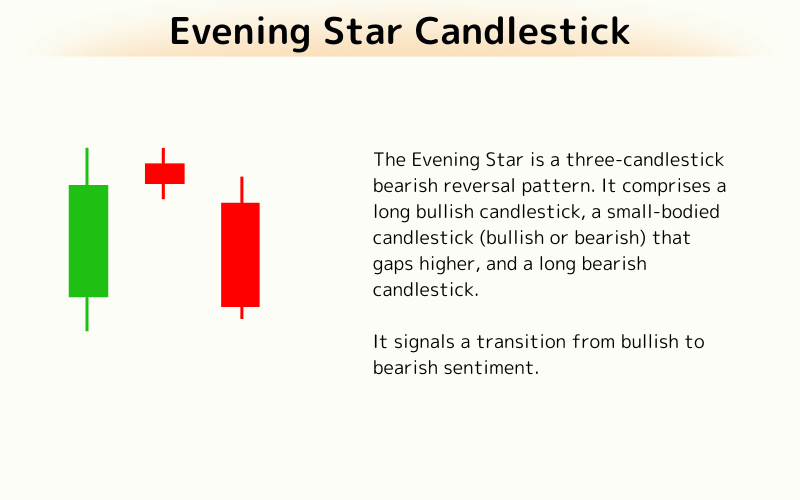 Evening Star Candlestick

The Evening Star is a three-candlestick bearish reversal pattern. It comprises a long bullish candlestick, a small-bodied candlestick (bullish or bearish) that gaps higher, and a long bearish candlestick.

It signals a transition from bullish to bearish sentiment.